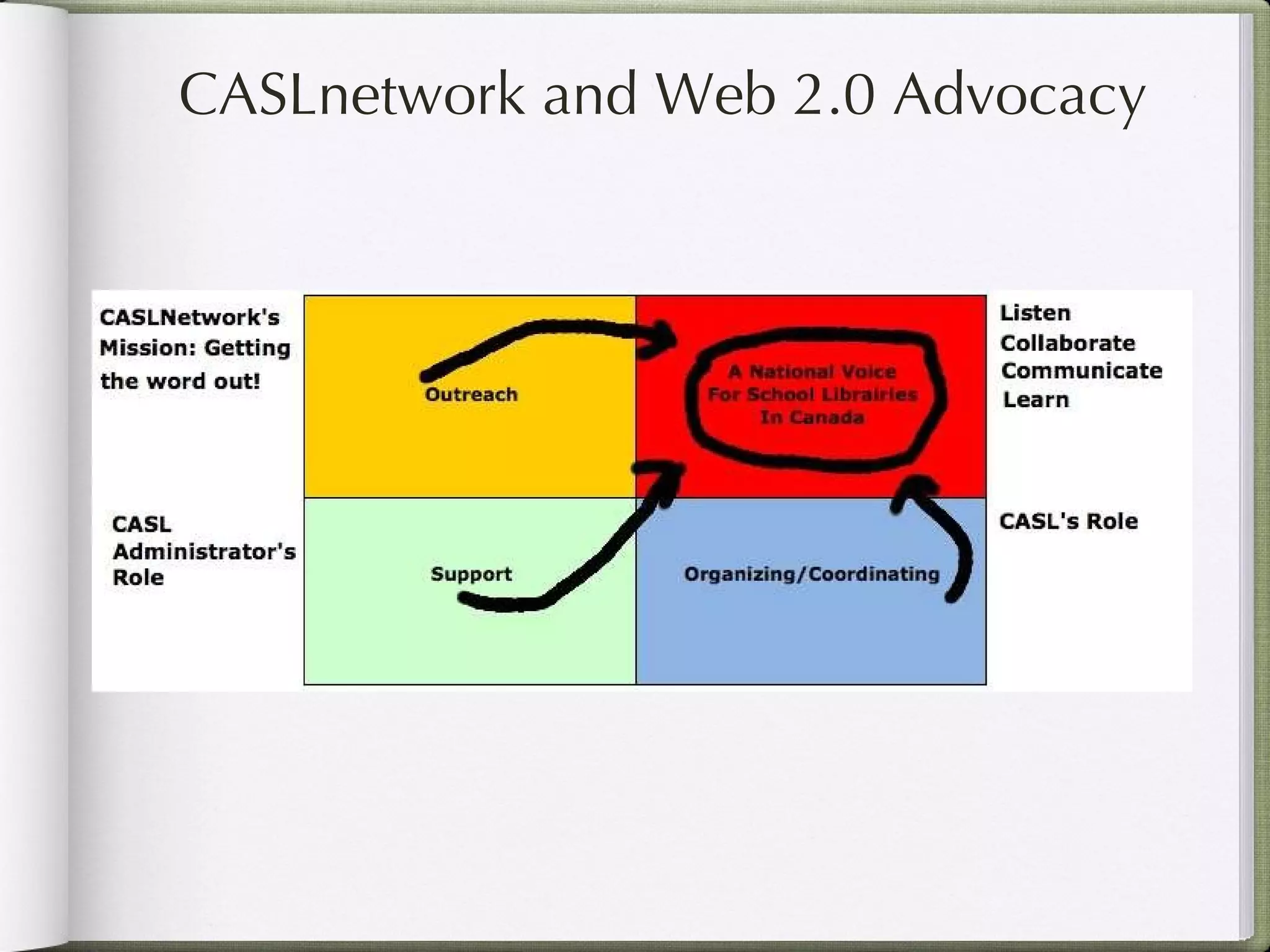 CASLnetwork and Web 2.0 Advocacy

CASLNetwork's Mission: Getting the word out!

Outreach

A National Voice For School Librairies In Canada

Listen
Collaborate
Communicate
Learn

CASL Administrator's Role

Support

Organizing/Coordinating

CASL's Role